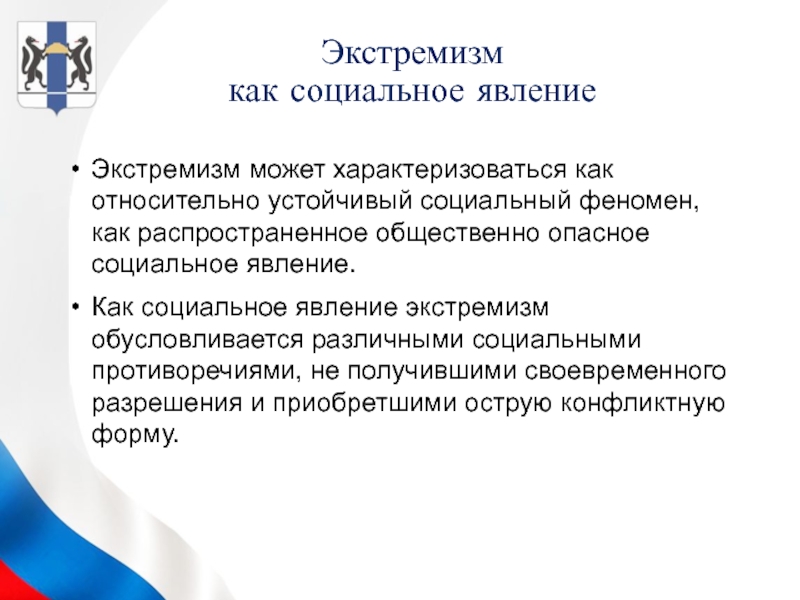 Экстремизм
как социальное явление

• Экстремизм может характеризоваться как относительно устойчивый социальный феномен, как распространенное общественно опасное социальное явление.

• Как социальное явление экстремизм обусловливается различными социальными противоречиями, не получившими своевременного разрешения и приобретшими острую конфликтную форму.